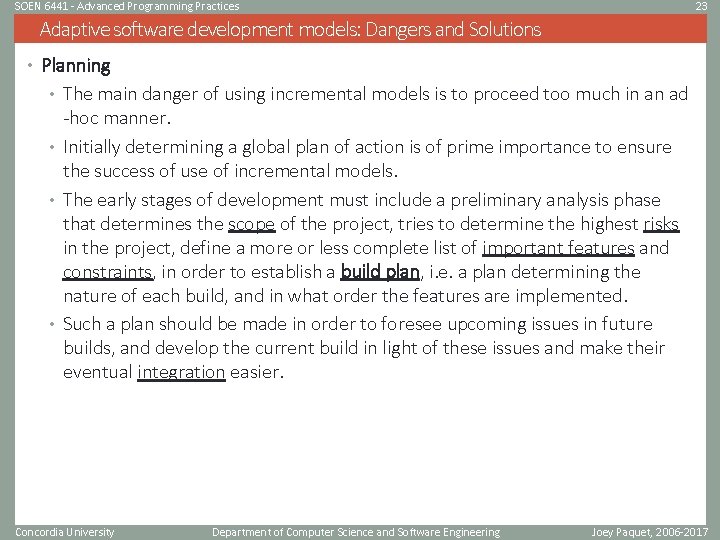 SOEN 6441 - Advanced Programming Practices

23

Adaptive software development models: Dangers and Solutions

• Planning

• The main danger of using incremental models is to proceed too much in an ad -hoc manner.

• Initially determining a global plan of action is of prime importance to ensure the success of use of incremental models.

• The early stages of development must include a preliminary analysis phase that determines the scope of the project, tries to determine the highest risks in the project, define a more or less complete list of important features and constraints, in order to establish a build plan, i.e. a plan determining the nature of each build, and in what order the features are implemented.

• Such a plan should be made in order to foresee upcoming issues in future builds, and develop the current build in light of these issues and make their eventual integration easier.

Concordia University

Department of Computer Science and Software Engineering

Joey Paquet, 2006-2017